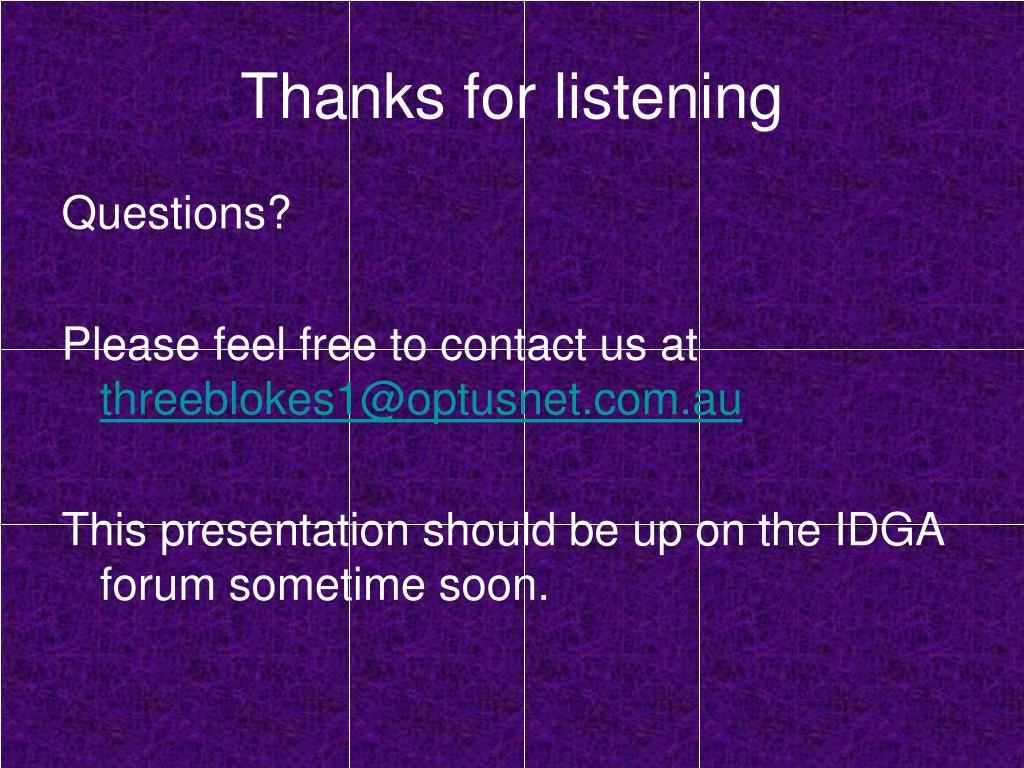 Thanks for listening

Questions?

Please feel free to contact us at threeblokes1@optusnet.com.au

This presentation should be up on the IDGA forum sometime soon.